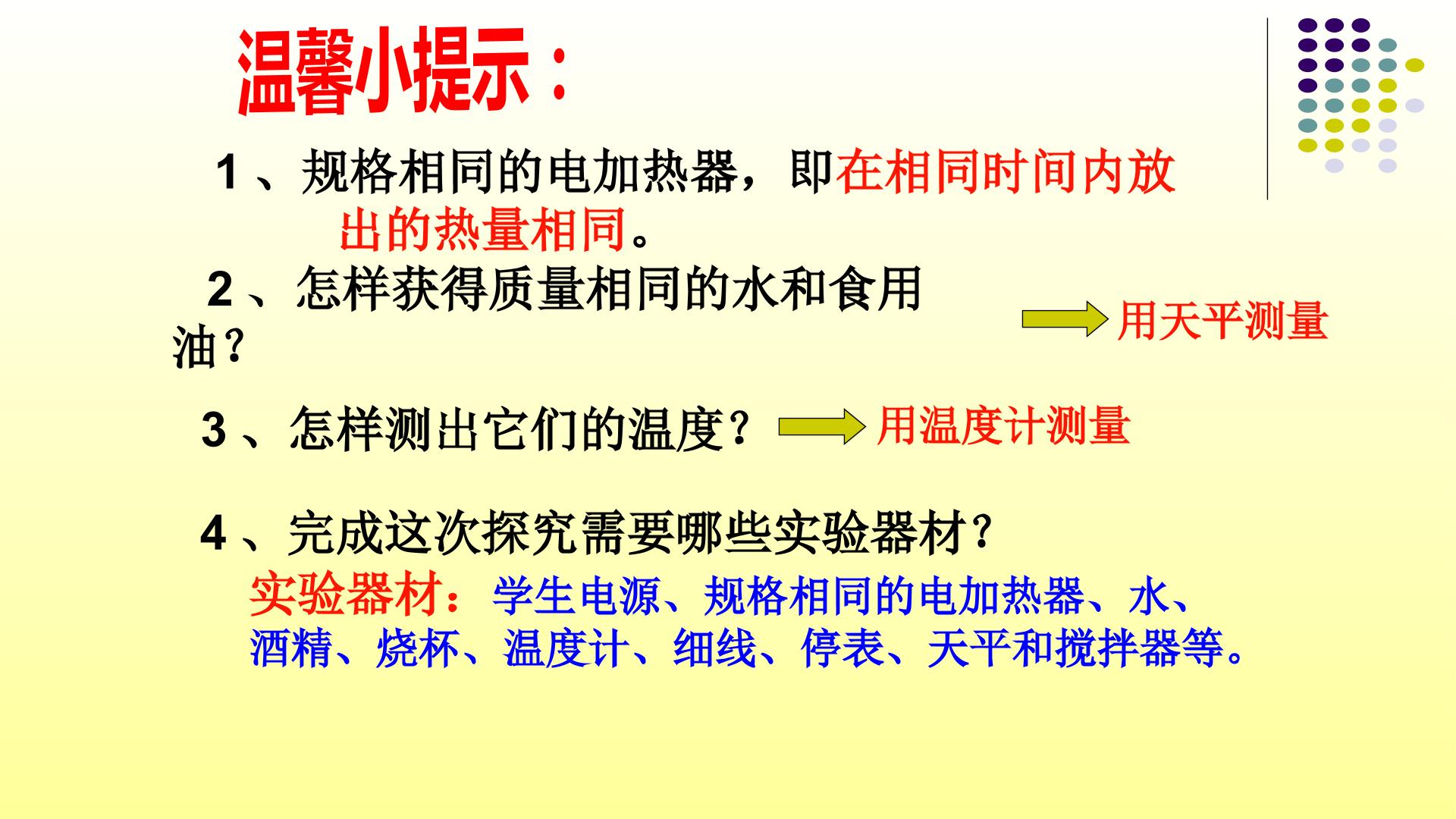 温馨小提示：

1、规格相同的电加热器，即在相同时间内放出的热量相同。

2、怎样获得质量相同的水和食用油？

用天平测量

3、怎样测出它们的温度？ 用温度计测量

4、完成这次探究需要哪些实验器材？

实验器材：学生电源、规格相同的电加热器、水、酒精、烧杯、温度计、细线、停表、天平和搅拌器等。